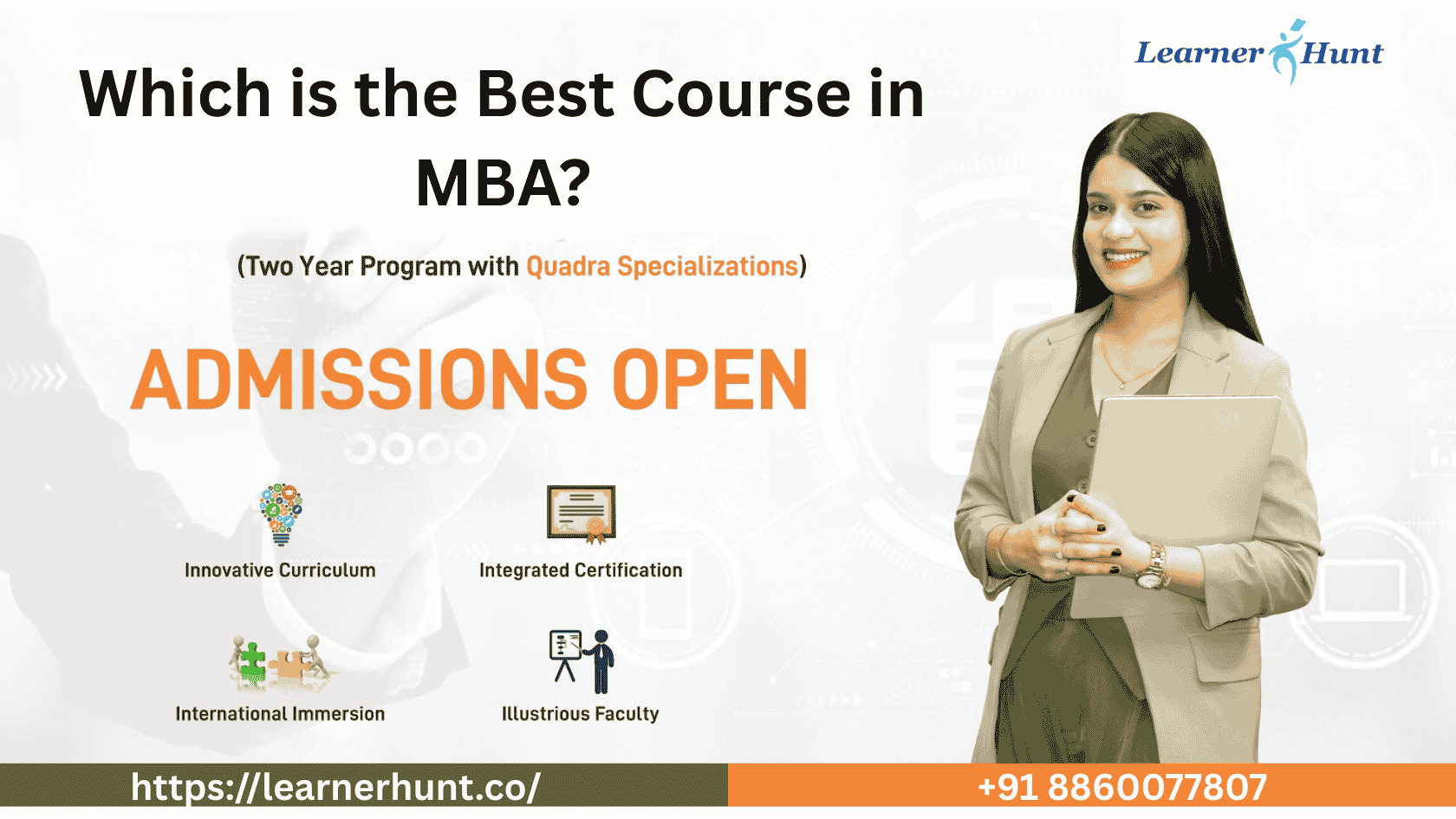 Learner Hunt

Which is the Best Course in MBA?

(Two Year Program with Quadra Specializations)

ADMISSIONS OPEN

Innovative Curriculum

Integrated Certification

International Immersion

Illustrious Faculty

https://learnerhunt.co/

+91 8860077807